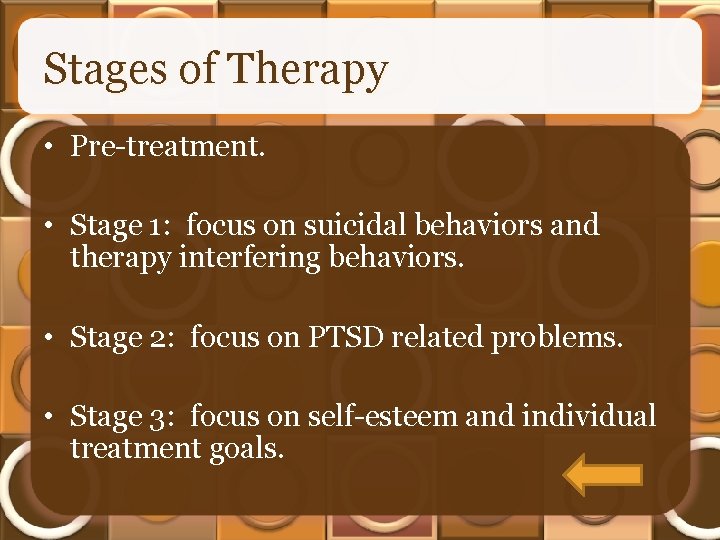 Stages of Therapy

• Pre-treatment.

• Stage 1: focus on suicidal behaviors and therapy interfering behaviors.

• Stage 2: focus on PTSD related problems.

• Stage 3: focus on self-esteem and individual treatment goals.